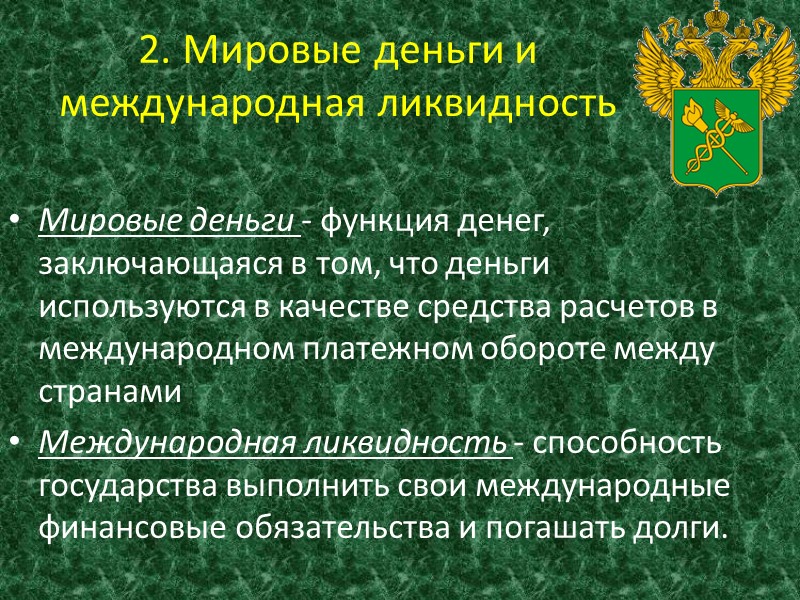 2. Мировые деньги и международная ликвидность

• Мировые деньги - функция денег, заключающаяся в том, что деньги используются в качестве средства расчетов в международном платежном обороте между странами

• Международная ликвидность - способность государства выполнить свои международные финансовые обязательства и погашать долги.